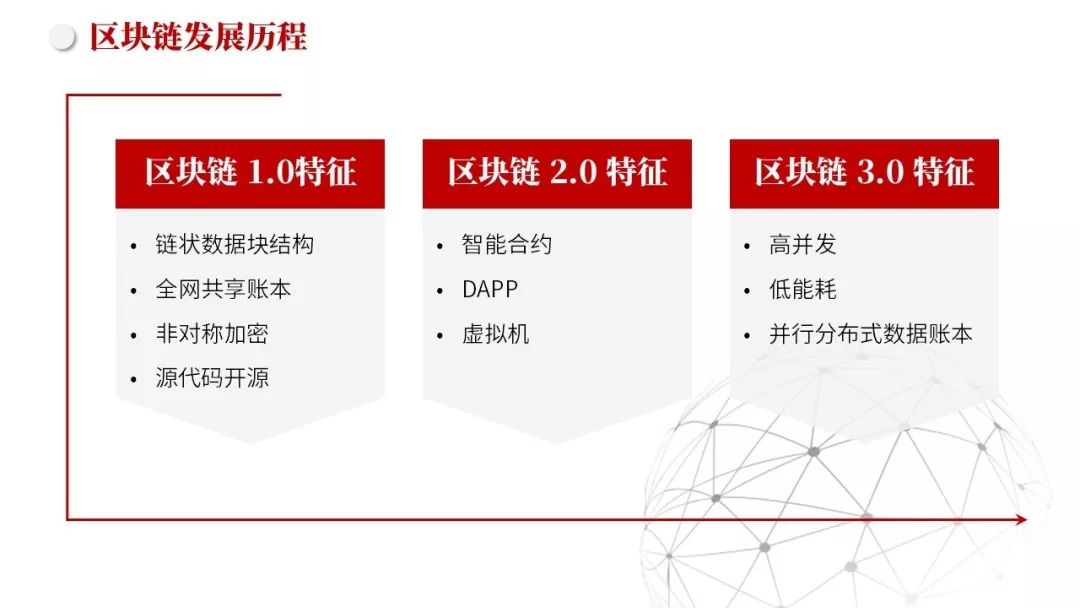 区块链发展历程

区块链 1.0特征

• 链状数据块结构
• 全网共享账本
• 非对称加密
• 源代码开源

区块链 2.0 特征

• 智能合约
• DAPP
• 虚拟机

区块链 3.0 特征

• 高并发
• 低能耗
• 并行分布式数据账本